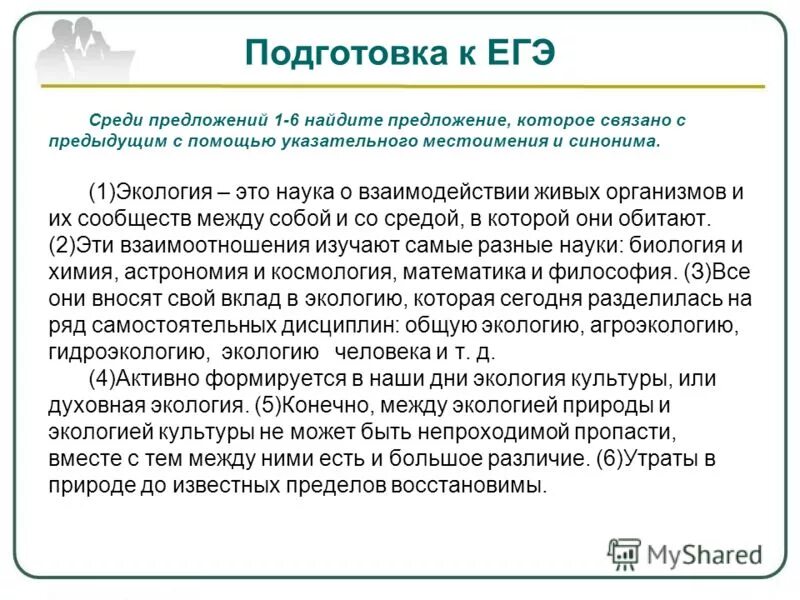 Подготовка к ЕГЭ

Среди предложений 1-6 найдите предложение, которое связано с предыдущим с помощью указательного местоимения и синонима.

(1)Экология – это наука о взаимодействии живых организмов и их сообществ между собой и со средой, в которой они обитают. (2)Эти взаимоотношения изучают самые разные науки: биология и химия, астрономия и космология, математика и философия. (3)Все они вносят свой вклад в экологию, которая сегодня разделилась на ряд самостоятельных дисциплин: общую экологию, агроэкологию, гидроэкологию, экологию человека и т. д.

(4)Активно формируется в наши дни экология культуры, или духовная экология. (5)Конечно, между экологией природы и экологией культуры не может быть непроходимой пропасти, вместе с тем между ними есть и большое различие. (6)Утраты в природе до известных пределов восстановимы.

MyShared